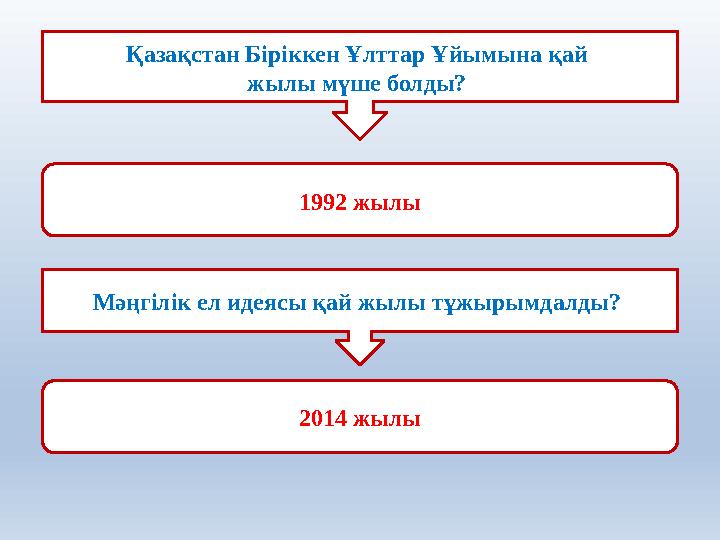 Қазақстан Біріккен Ұлттар Ұйымына қай жылы мүше болды?

1992 жылы

Мәңгілік ел идеясы қай жылы тұжырымдалды?

2014 жылы